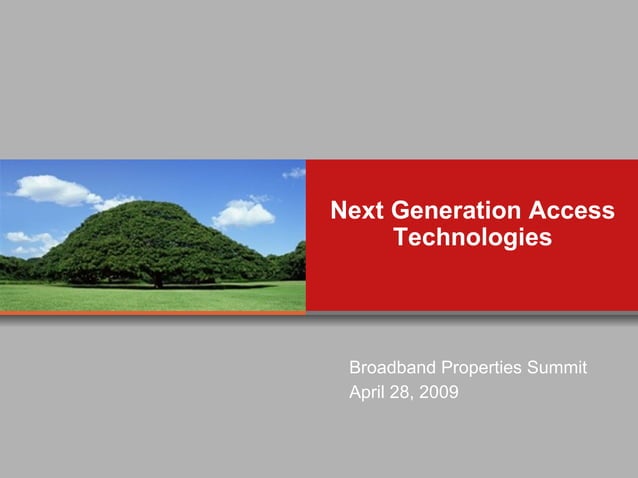 Next Generation Access Technologies

Broadband Properties Summit
April 28, 2009